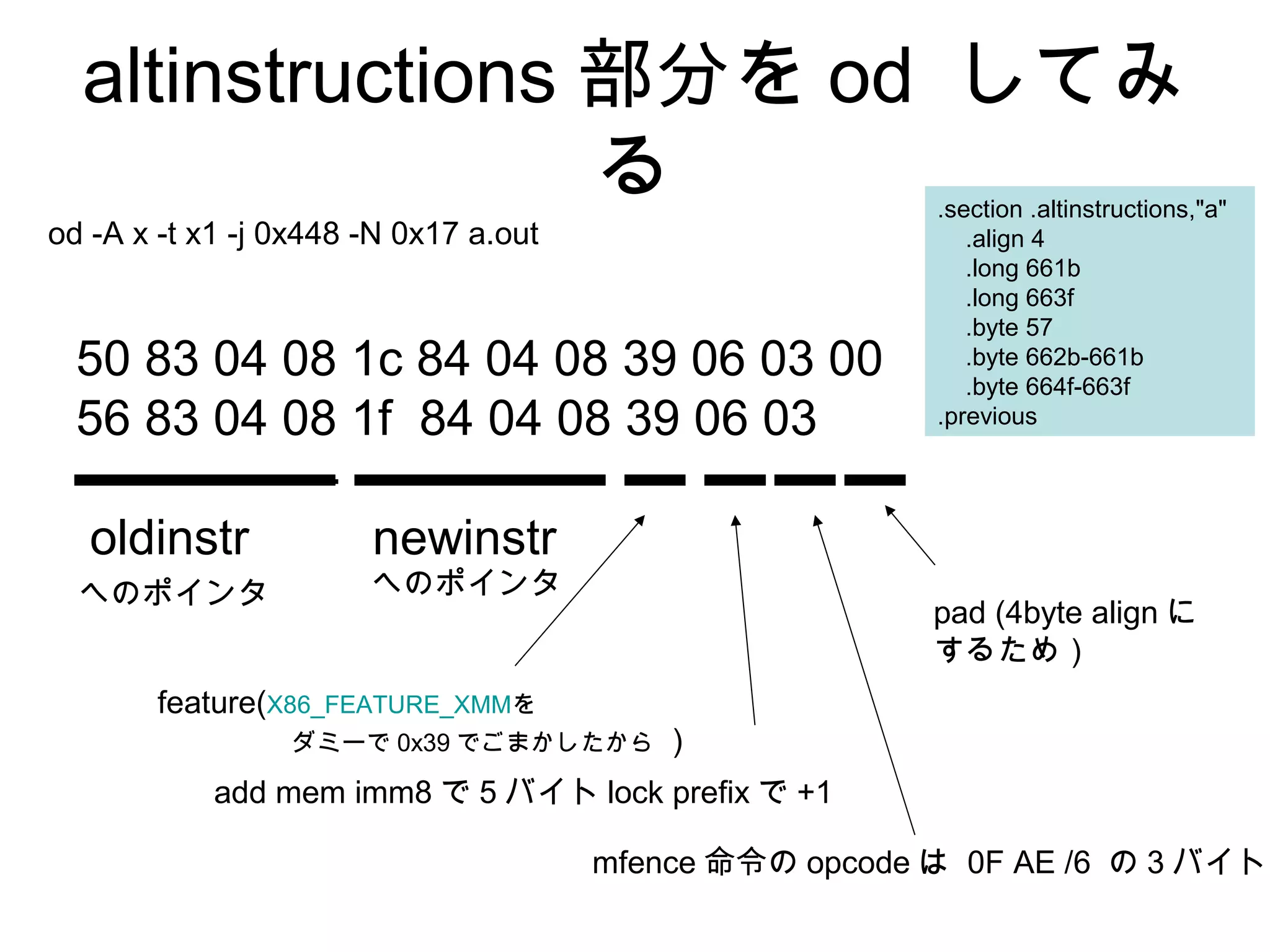 altinstructions 部分を od してみる

od -A x -t x1 -j 0x448 -N 0x17 a.out

.section .altinstructions,"a"
.align 4
.long 661b
.long 663f
.byte 57
.byte 662b-661b
.byte 664f-663f
.previous

50 83 04 08 1c 84 04 08 39 06 03 00
56 83 04 08 1f 84 04 08 39 06 03

oldinstr
へのポインタ

newinstr
へのポインタ

pad (4byte align にするため )

feature(X86_FEATURE_XMMを
ダミーで 0x39 でごまかしたから )

add mem imm8 で 5 バイト lock prefix で +1

mfence 命令の opcode は 0F AE /6 の 3 バイト